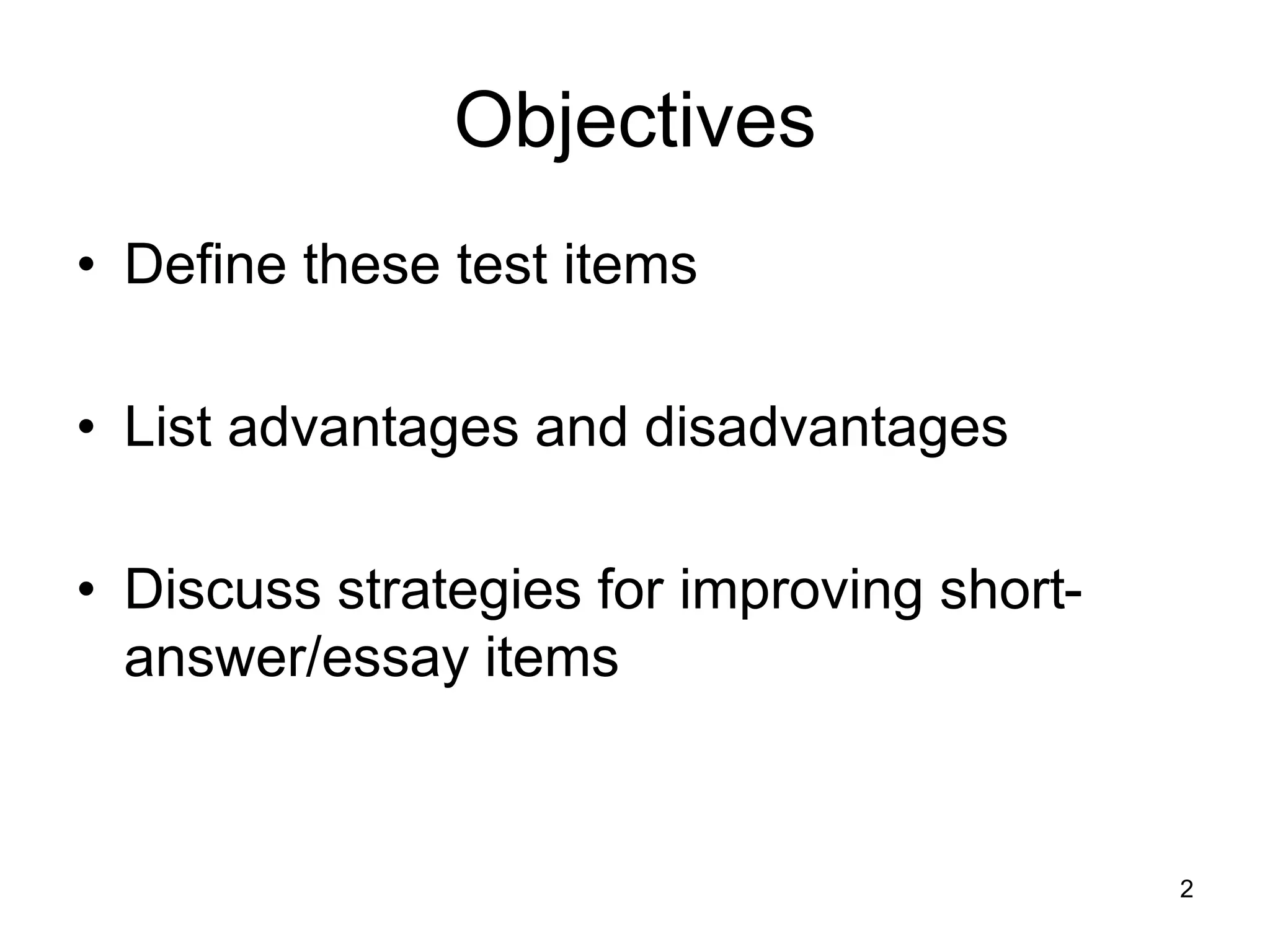 Objectives

• Define these test items

• List advantages and disadvantages

• Discuss strategies for improving short-answer/essay items

2